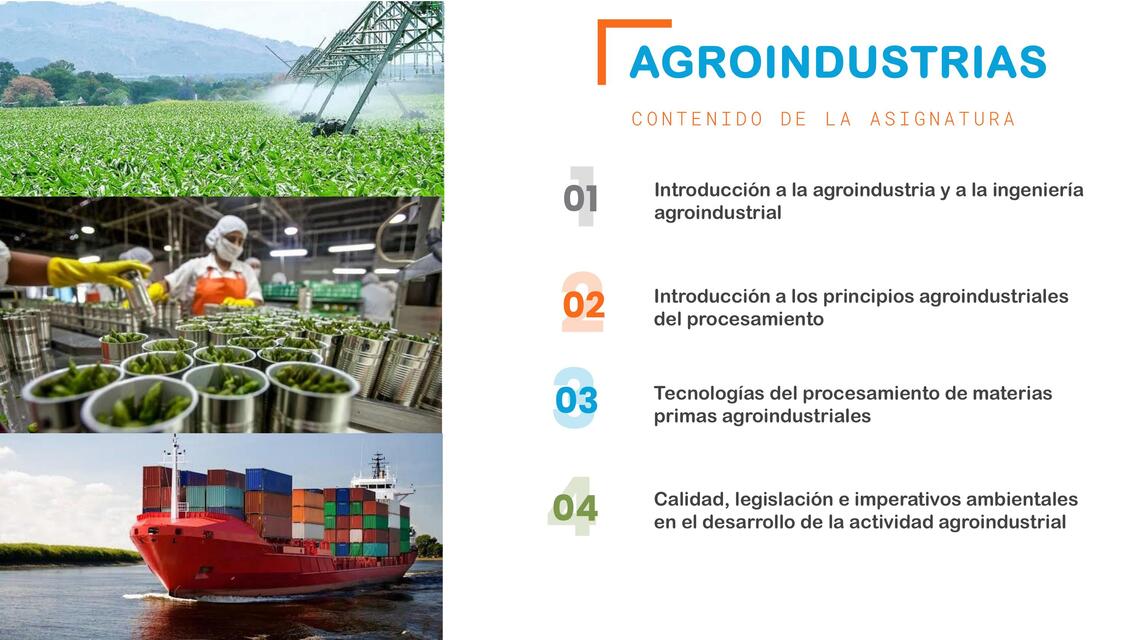 AGROINDUSTRIAS

CONTENIDO DE LA ASIGNATURA

01 Introducción a la agroindustria y a la ingeniería agroindustrial

02 Introducción a los principios agroindustriales del procesamiento

03 Tecnologías del procesamiento de materias primas agroindustriales

04 Calidad, legislación e imperativos ambientales en el desarrollo de la actividad agroindustrial